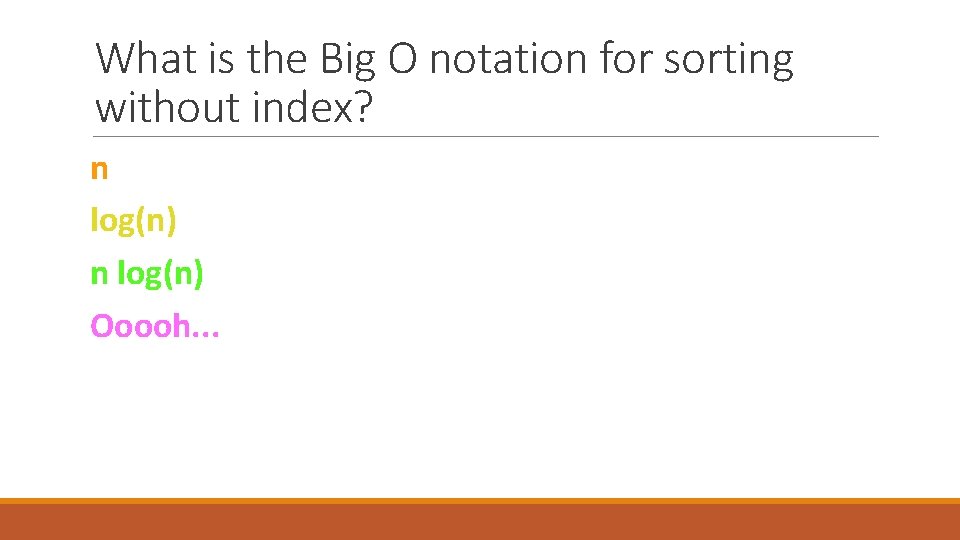 What is the Big O notation for sorting without index?

n

log(n)

n log(n)

Ooooh...